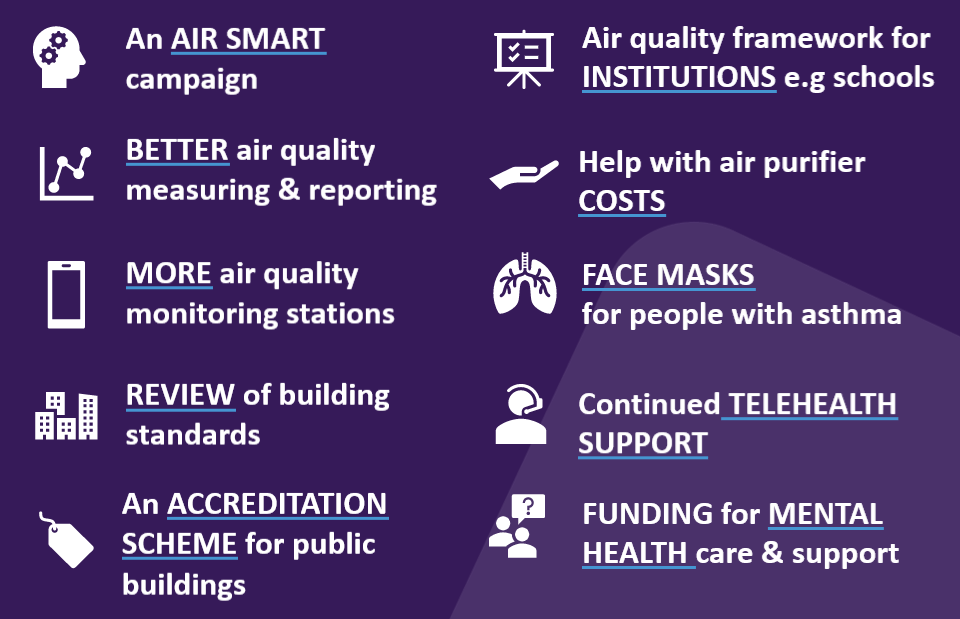 An AIR SMART campaign

BETTER air quality measuring & reporting

MORE air quality monitoring stations

REVIEW of building standards

An ACCREDITATION SCHEME for public buildings

Air quality framework for INSTITUTIONS e.g schools

Help with air purifier COSTS

FACE MASKS for people with asthma

Continued TELEHEALTH SUPPORT

FUNDING for MENTAL HEALTH care & support